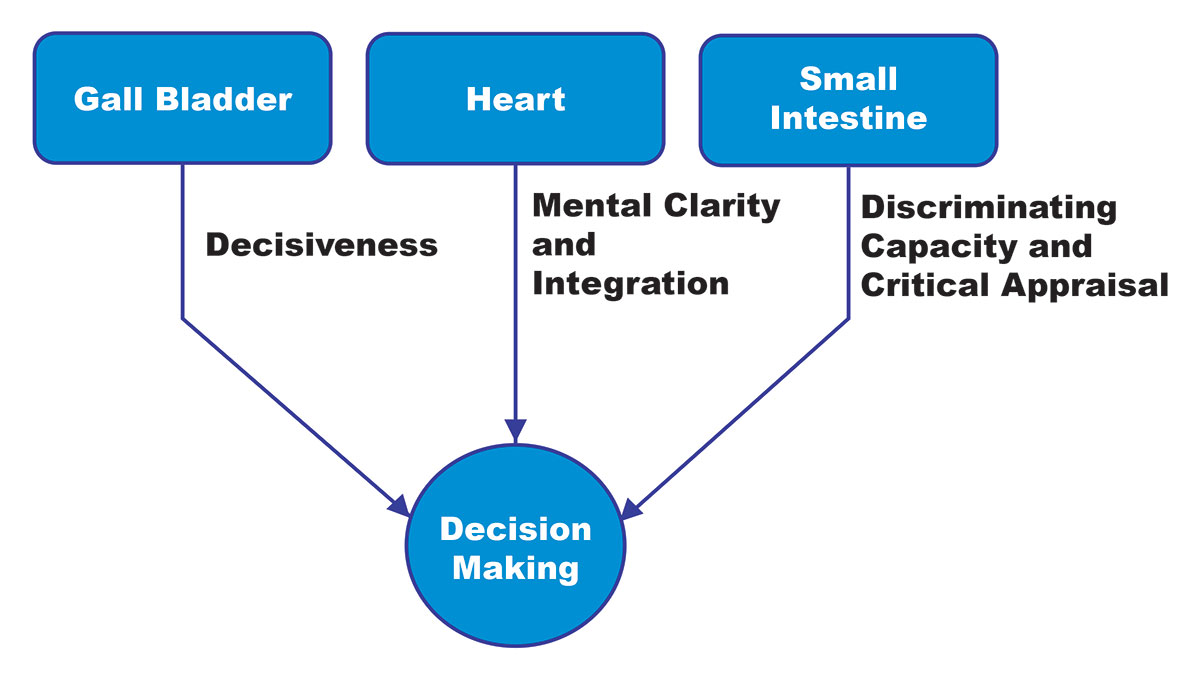 Gall Bladder

Heart

Small Intestine

Decisiveness

Mental Clarity and Integration

Discriminating Capacity and Critical Appraisal

Decision Making